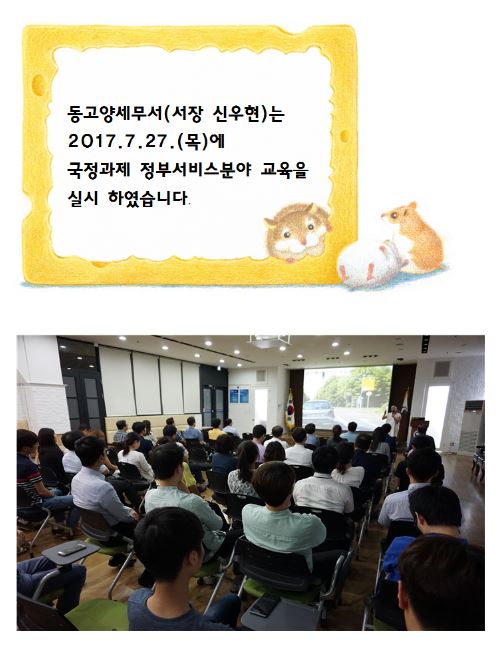 동고양세무서(서장 신우현)는 2017.7.27.(목)에 국정과제 정부서비스분야 교육을 실시 하였습니다.